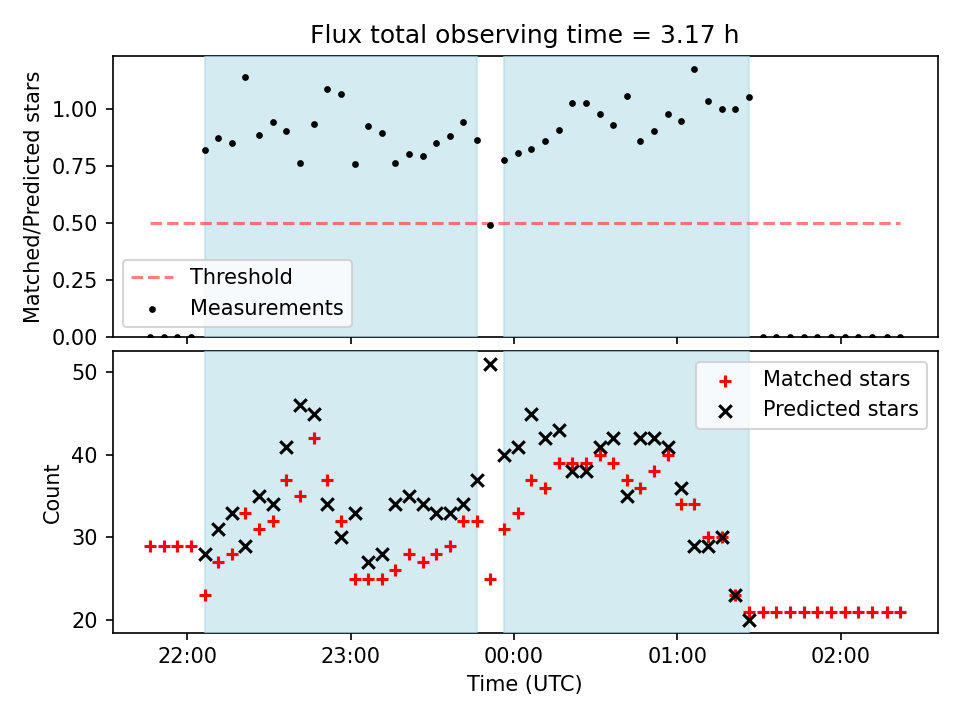 Flux total observing time = 3.17 h

Matched/Predicted stars

1.00
0.75
0.50
0.25
0.00

Threshold
Measurements

Count

50
40
30
20

Matched stars
Predicted stars

22:00
23:00
00:00
01:00
02:00

Time (UTC)